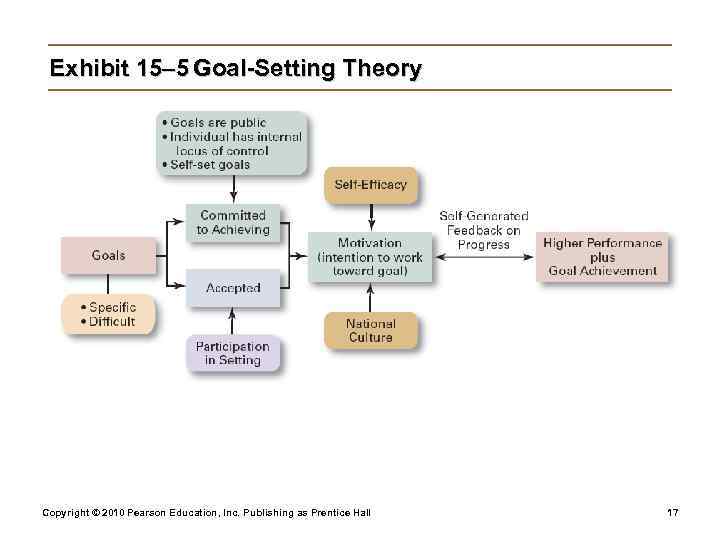 Exhibit 15–5 Goal-Setting Theory

• Goals are public
• Individual has internal locus of control
• Self-set goals

Self-Efficacy

Committed to Achieving

Self-Generated Feedback on Progress

Goals

Motivation (intention to work toward goal)

Higher Performance plus Goal Achievement

Accepted

• Specific
• Difficult

National Culture

Participation in Setting

Copyright © 2010 Pearson Education, Inc. Publishing as Prentice Hall

17